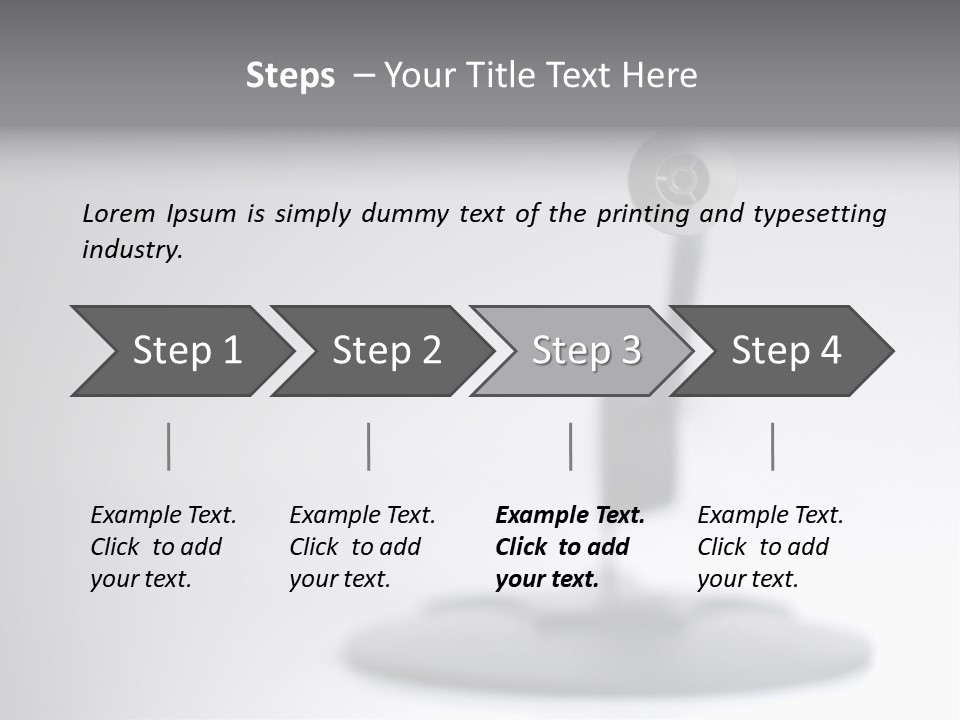 Steps – Your Title Text Here

Lorem Ipsum is simply dummy text of the printing and typesetting industry.

Step 1

Step 2

Step 3

Step 4

Example Text. Click to add your text.

Example Text. Click to add your text.

Example Text. Click to add your text.

Example Text. Click to add your text.